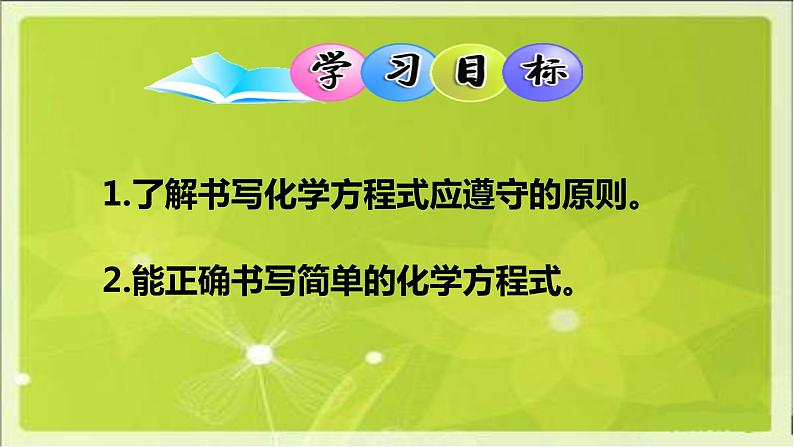 学习目标

1.了解书写化学方程式应遵守的原则。

2.能正确书写简单的化学方程式。